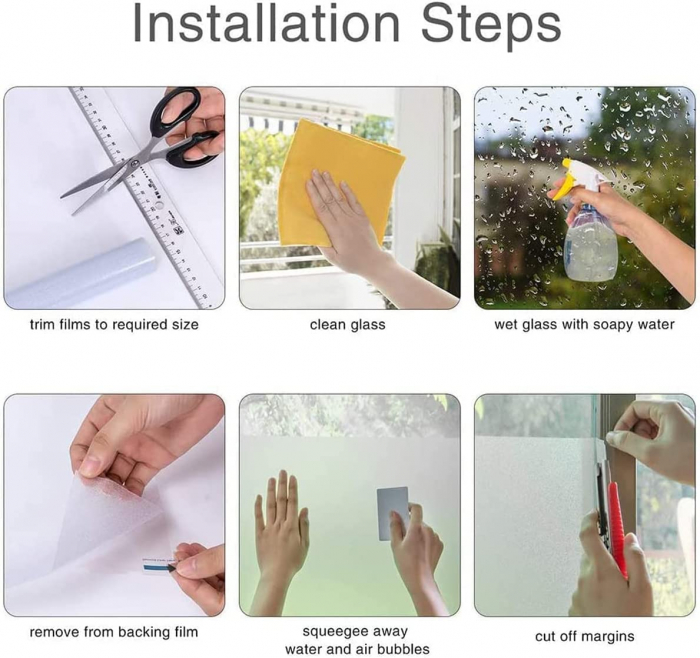 Installation Steps

trim films to required size

clean glass

wet glass with soapy water

remove from backing film

squeegee away water and air bubbles

cut off margins